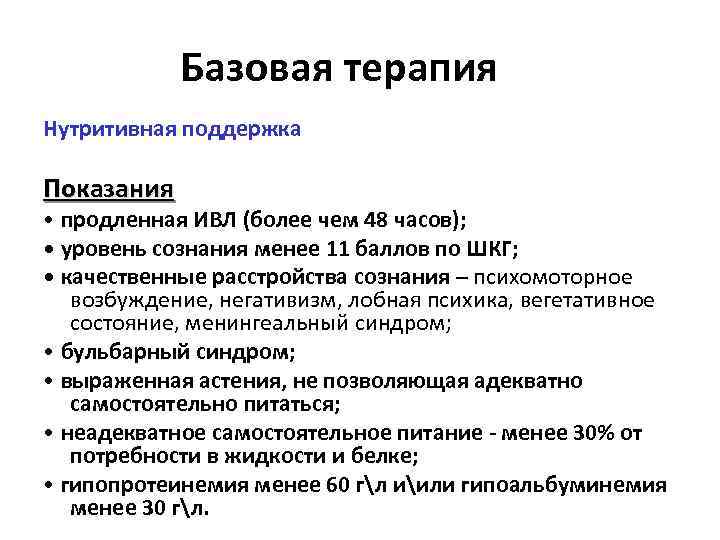 Базовая терапия

Нутритивная поддержка

Показания

• продленная ИВЛ (более чем 48 часов);
• уровень сознания менее 11 баллов по ШКГ;
• качественные расстройства сознания – психомоторное возбуждение, негативизм, лобная психика, вегетативное состояние, менингеальный синдром;
• бульбарный синдром;
• выраженная астения, не позволяющая адекватно самостоятельно питаться;
• неадекватное самостоятельное питание - менее 30% от потребности в жидкости и белке;
• гипопротеинемия менее 60 г\л и\или гипоальбуминемия менее 30 г\л.